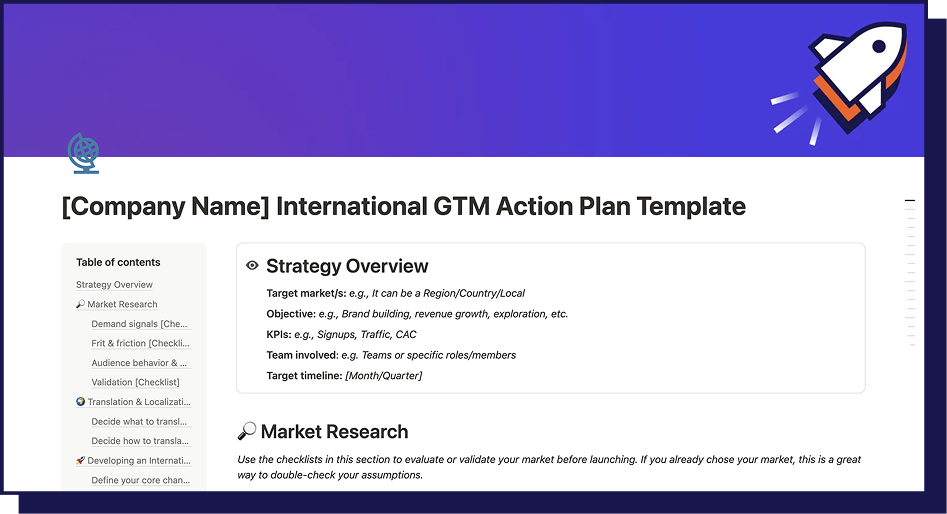 [Company Name] International GTM Action Plan Template

Table of contents

Strategy Overview

🔎 Market Research

Demand signals [Che...

Frit & friction [Checkli...

Audience behavior & ...

Validation [Checklist]

🌍 Translation & Localizati...

Decide what to transl...

Decide how to transla...

🚀 Developing an Internati...

Define your core chan...

Strategy Overview

Target market/s: e.g., It can be a Region/Country/Local

Objective: e.g., Brand building, revenue growth, exploration, etc.

KPIs: e.g., Signups, Traffic, CAC

Team involved: e.g. Teams or specific roles/members

Target timeline: [Month/Quarter]

🔎 Market Research

Use the checklists in this section to evaluate or validate your market before launching. If you already chose your market, this is a great way to double-check your assumptions.